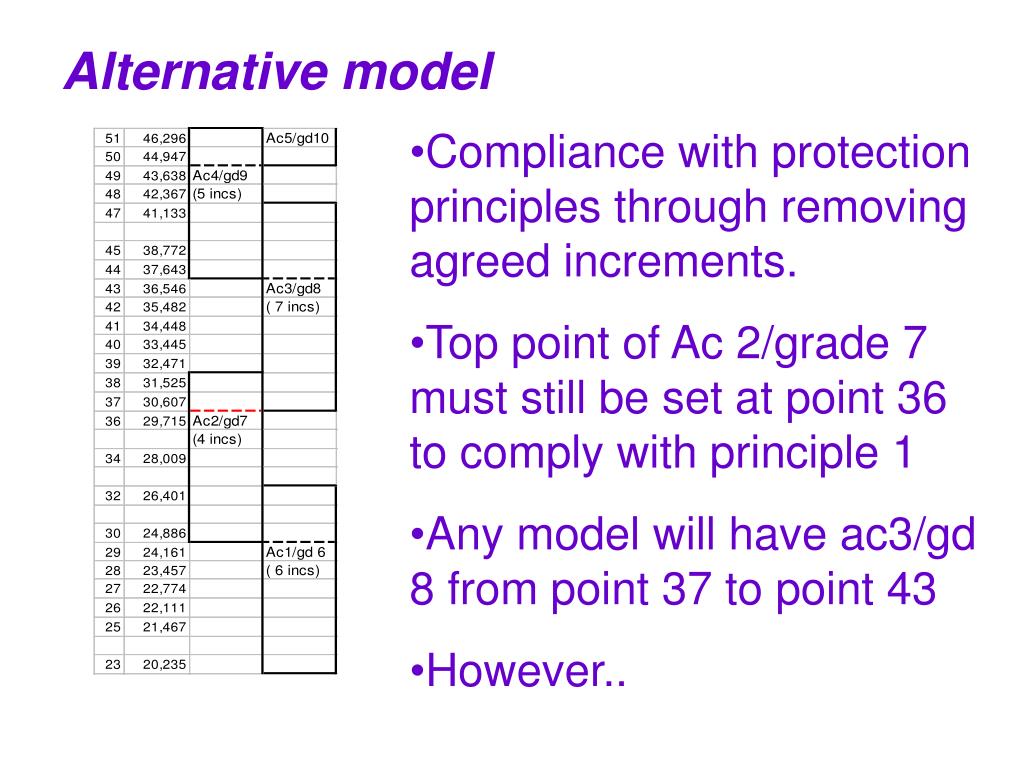 Alternative model

| | | | |
|---|---|---|---|
| 51 | 46,296 | | Ac5/gd10 |
| 50 | 44,947 | | |
| 49 | 43,638 | Ac4/gd9 | |
| 48 | 42,367 | (5 incs) | |
| 47 | 41,133 | | |
| | | | |
| 45 | 38,772 | | |
| 44 | 37,643 | | |
| 43 | 36,546 | | Ac3/gd8 |
| 42 | 35,482 | | ( 7 incs) |
| 41 | 34,448 | | |
| 40 | 33,445 | | |
| 39 | 32,471 | | |
| 38 | 31,525 | | |
| 37 | 30,607 | | |
| 36 | 29,715 | Ac2/gd7 | |
| | | (4 incs) | |
| 34 | 28,009 | | |
| | | | |
| 32 | 26,401 | | |
| | | | |
| 30 | 24,886 | | |
| 29 | 24,161 | | Ac1/gd 6 |
| 28 | 23,457 | | ( 6 incs) |
| 27 | 22,774 | | |
| 26 | 22,111 | | |
| 25 | 21,467 | | |
| | | | |
| 23 | 20,235 | | |

•Compliance with protection principles through removing agreed increments.

•Top point of Ac 2/grade 7 must still be set at point 36 to comply with principle 1

•Any model will have ac3/gd 8 from point 37 to point 43

•However..